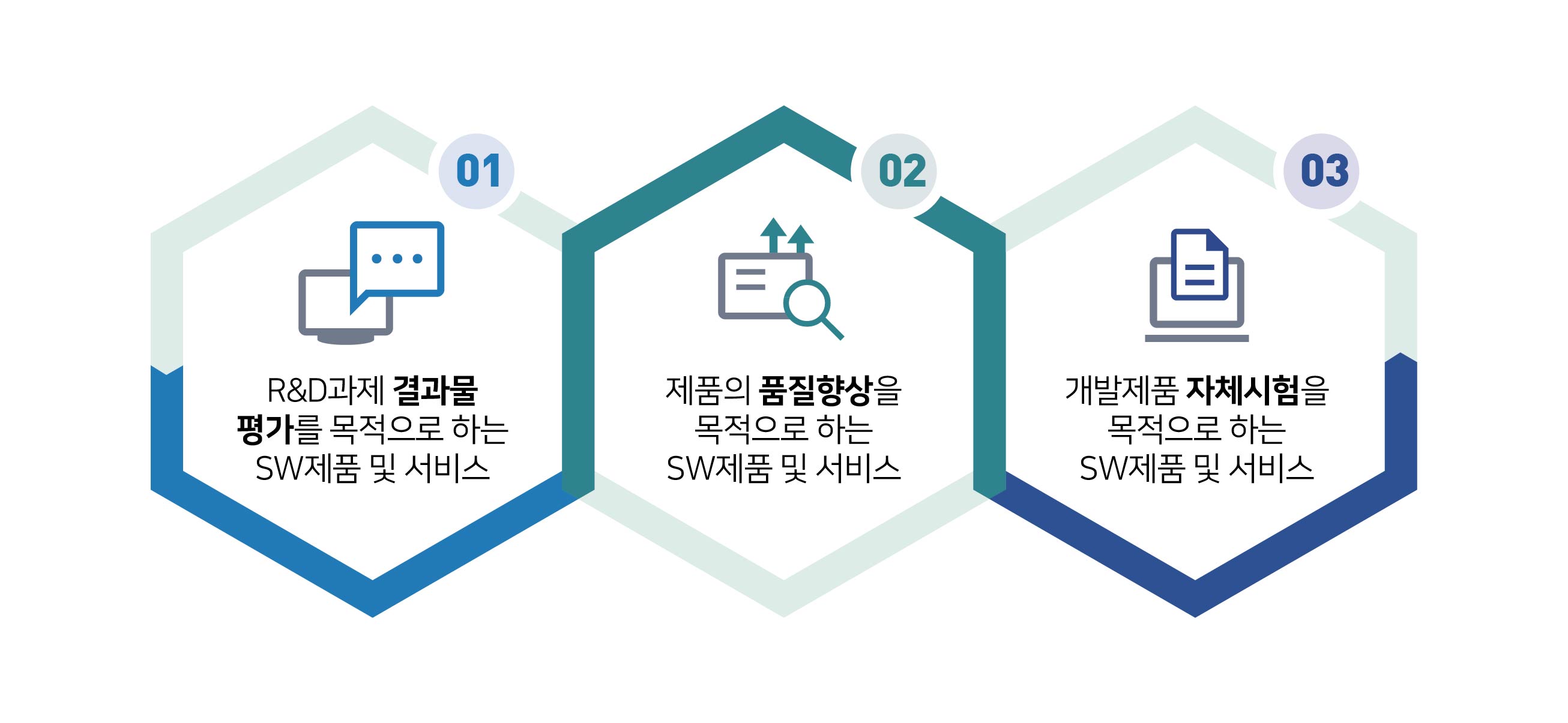 01

R&D과제 결과물 평가를 목적으로 하는 SW제품 및 서비스

02

제품의 품질향상을 목적으로 하는 SW제품 및 서비스

03

개발제품 자체시험을 목적으로 하는 SW제품 및 서비스